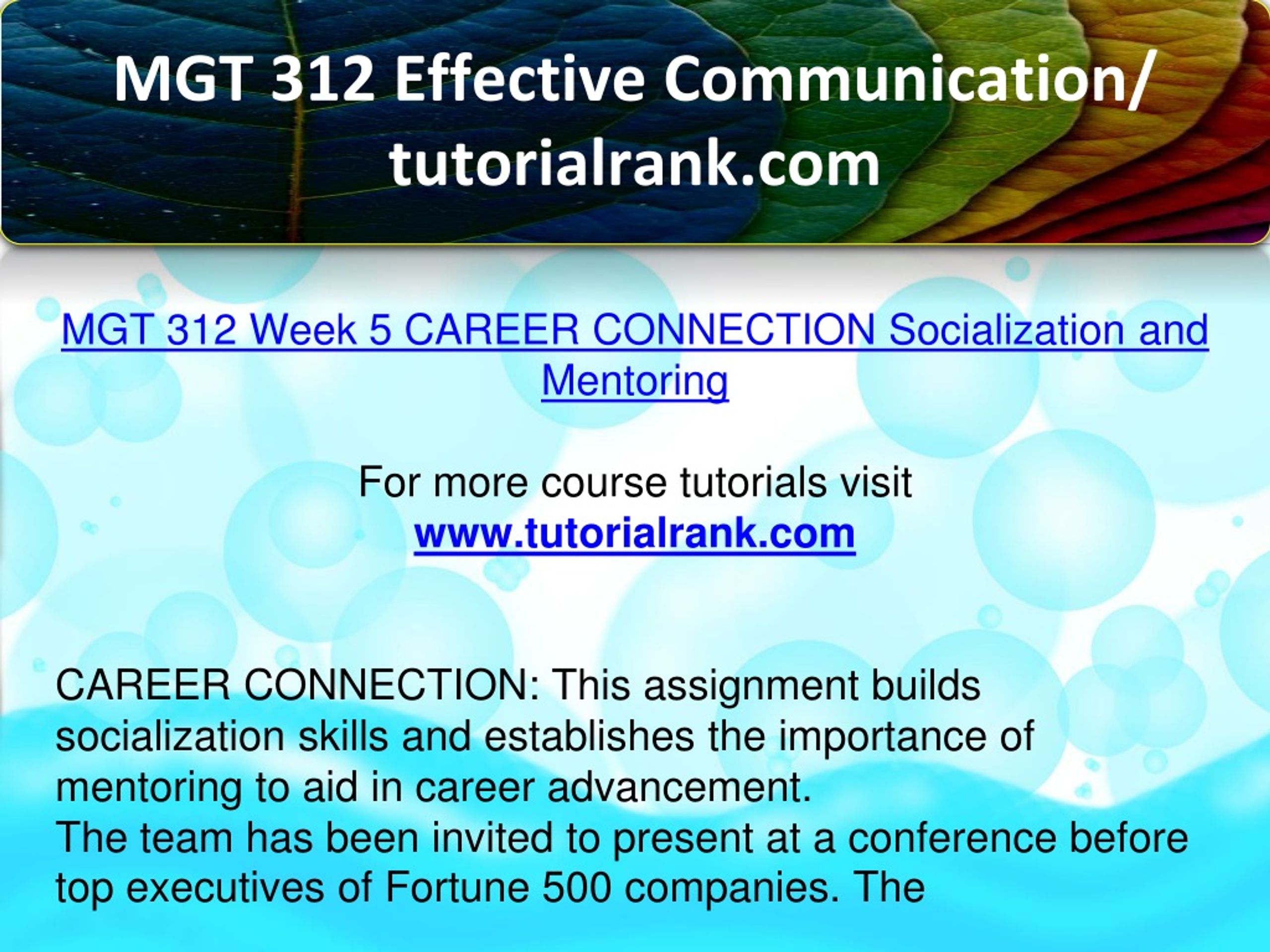 MGT 312 Effective Communication/ tutorialrank.com

MGT 312 Week 5 CAREER CONNECTION Socialization and Mentoring

For more course tutorials visit
www.tutorialrank.com

CAREER CONNECTION: This assignment builds socialization skills and establishes the importance of mentoring to aid in career advancement.
The team has been invited to present at a conference before top executives of Fortune 500 companies. The